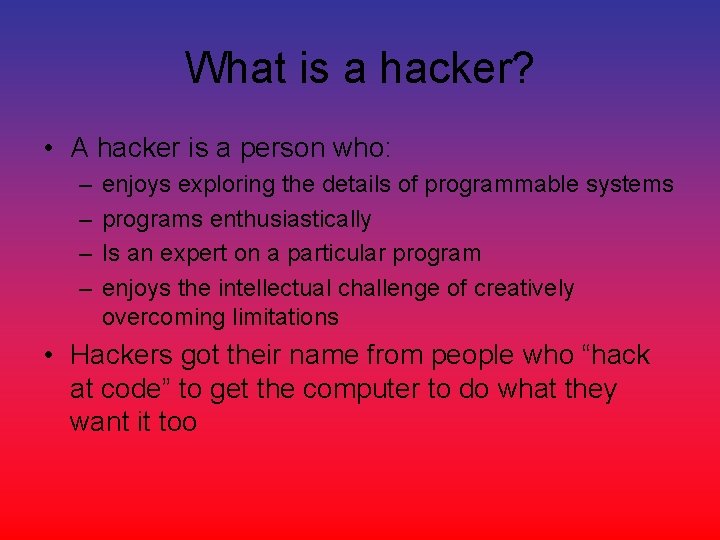 What is a hacker?

• A hacker is a person who:
– enjoys exploring the details of programmable systems
– programs enthusiastically
– Is an expert on a particular program
– enjoys the intellectual challenge of creatively overcoming limitations

• Hackers got their name from people who “hack at code” to get the computer to do what they want it too